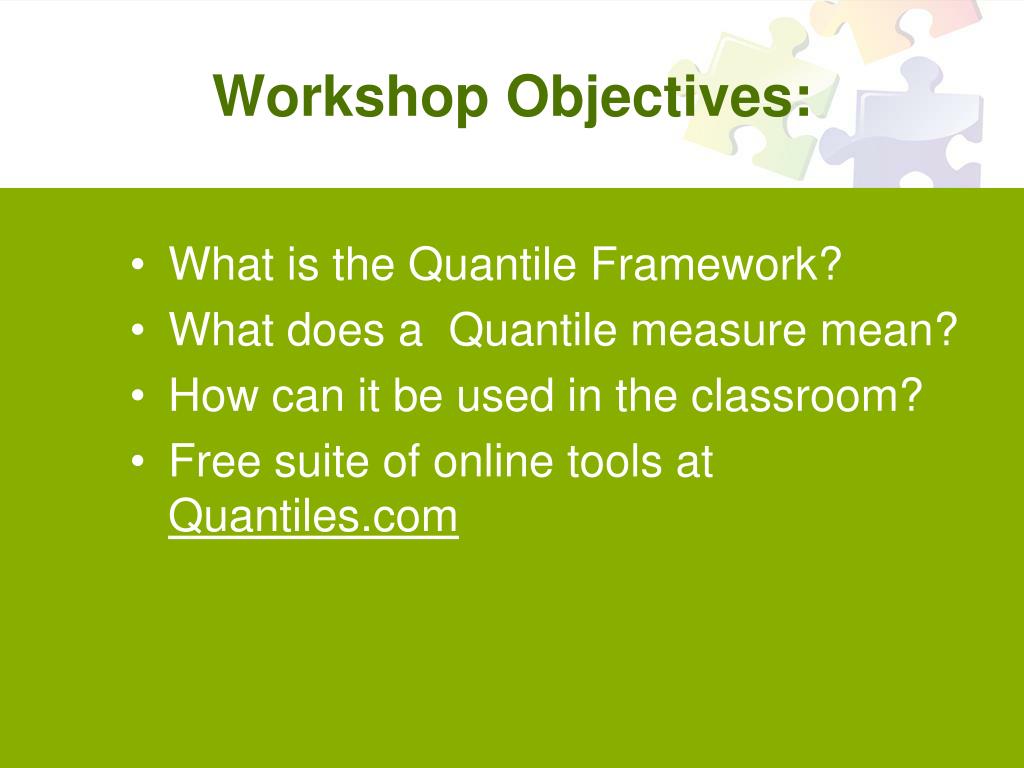 Workshop Objectives:

• What is the Quantile Framework?
• What does a Quantile measure mean?
• How can it be used in the classroom?
• Free suite of online tools at Quantiles.com